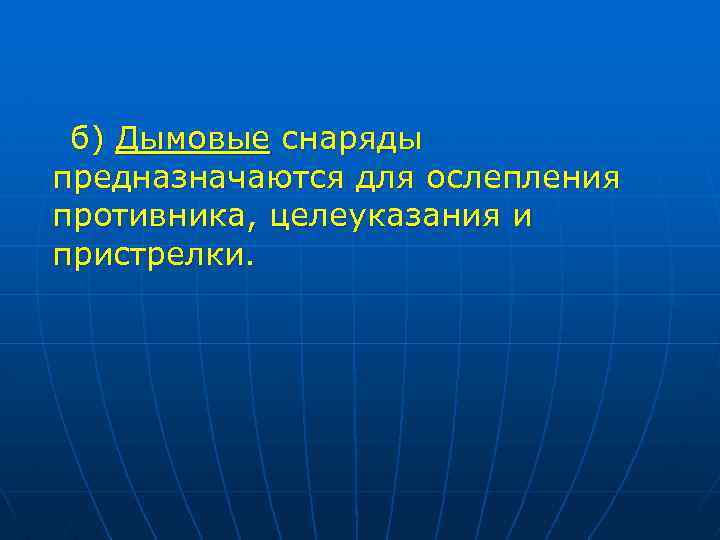 б) Дымовые снаряды предназначаются для ослепления противника, целеуказания и пристрелки.